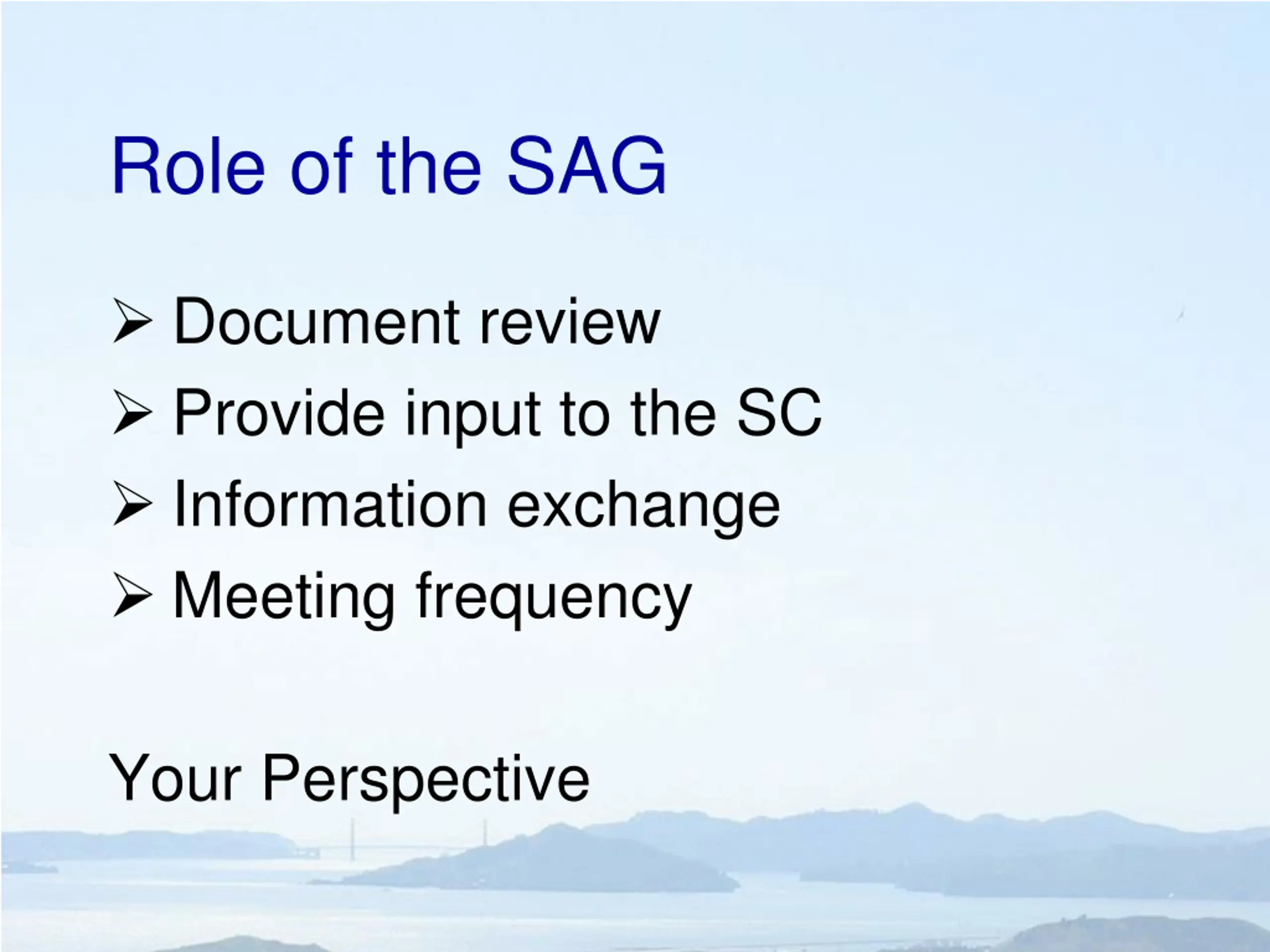 Role of the SAG

➢ Document review
➢ Provide input to the SC
➢ Information exchange
➢ Meeting frequency

Your Perspective